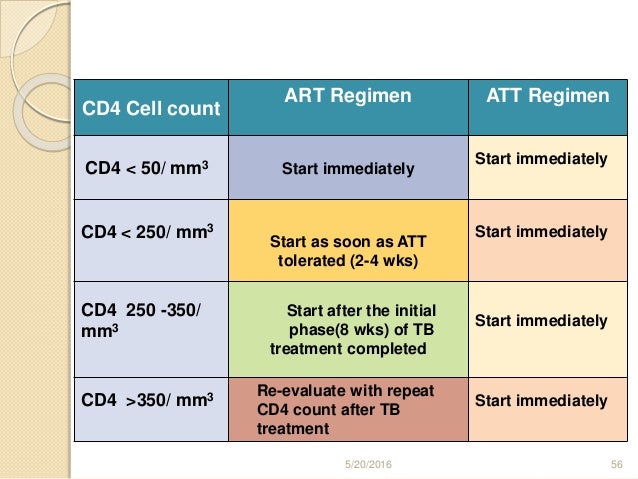 | CD4 Cell count | ART Regimen | ATT Regimen |
|---|---|---|
| CD4 < 50/ mm$^3$ | Start immediately | Start immediately |
| CD4 < 250/ mm$^3$ | Start as soon as ATT tolerated (2-4 wks) | Start immediately |
| CD4 250 -350/ mm$^3$ | Start after the initial phase(8 wks) of TB treatment completed | Start immediately |
| CD4 >350/ mm$^3$ | Re-evaluate with repeat CD4 count after TB treatment | Start immediately |

5/20/2016

56